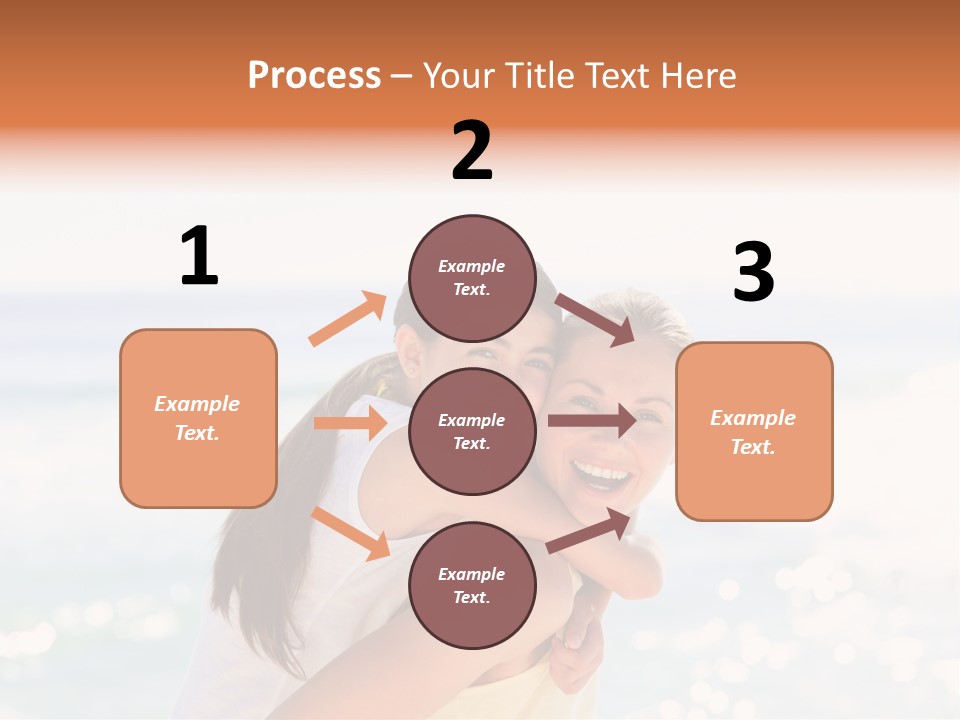 Process – Your Title Text Here

2

1

3

Example Text.

Example Text.

Example Text.

Example Text.

Example Text.